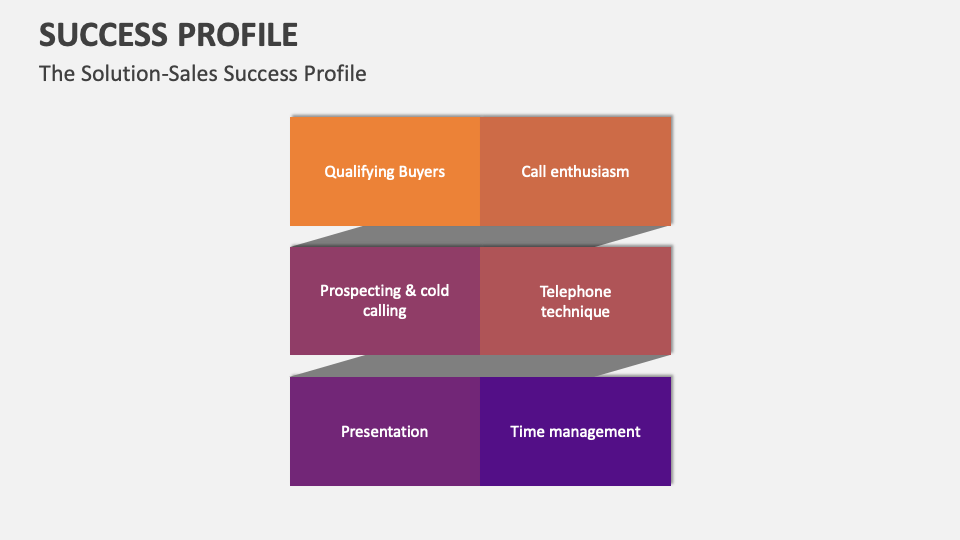 SUCCESS PROFILE

The Solution-Sales Success Profile

Qualifying Buyers

Call enthusiasm

Prospecting & cold calling

Telephone technique

Presentation

Time management